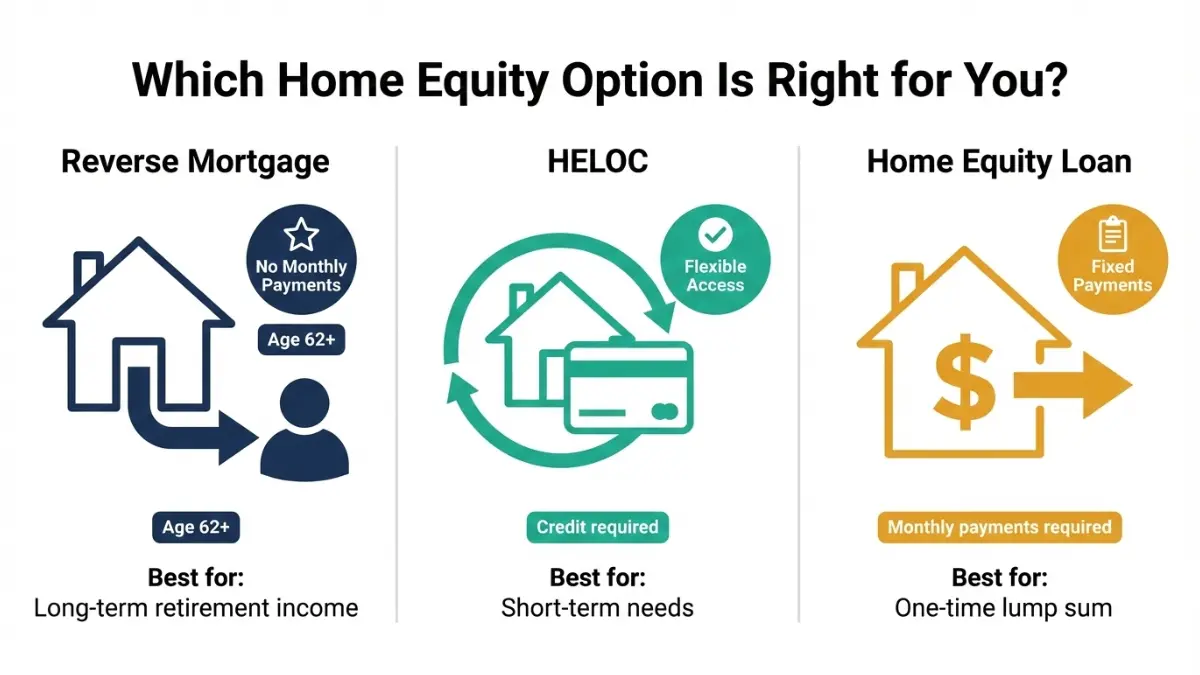 Which Home Equity Option Is Right for You?

Reverse Mortgage

No Monthly Payments

Age 62+

Age 62+

Best for:
Long-term retirement income

HELOC

Flexible Access

Credit required

Best for:
Short-term needs

Home Equity Loan

Fixed Payments

$

Monthly payments required

Best for:
One-time lump sum